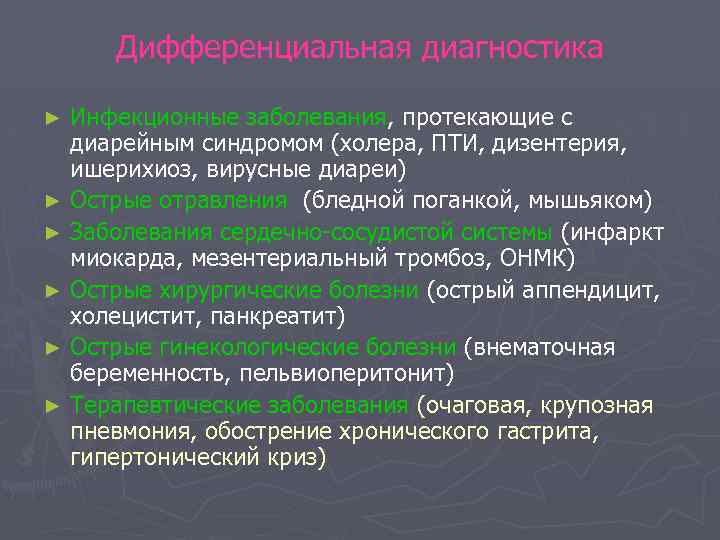 Дифференциальная диагностика

► Инфекционные заболевания, протекающие с диарейным синдромом (холера, ПТИ, дизентерия, ишерихиоз, вирусные диареи)
► Острые отравления (бледной поганкой, мышьяком)
► Заболевания сердечно-сосудистой системы (инфаркт миокарда, мезентериальный тромбоз, ОНМК)
► Острые хирургические болезни (острый аппендицит, холецистит, панкреатит)
► Острые гинекологические болезни (внематочная беременность, пельвиоперитонит)
► Терапевтические заболевания (очаговая, крупозная пневмония, обострение хронического гастрита, гипертонический криз)